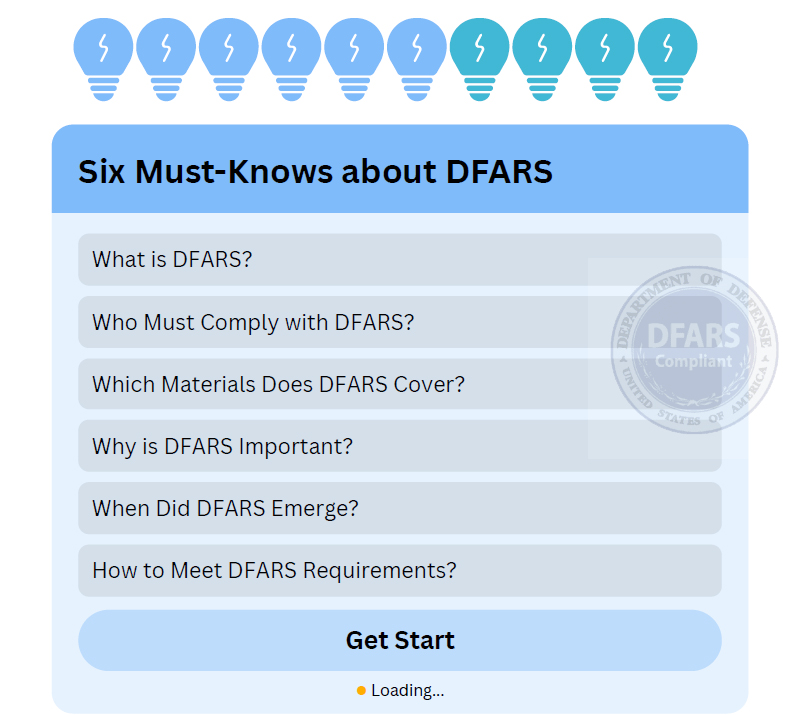 Six Must-Knows about DFARS

What is DFARS?

Who Must Comply with DFARS?

Which Materials Does DFARS Cover?

Why is DFARS Important?

When Did DFARS Emerge?

How to Meet DFARS Requirements?

DEPARTMENT OF DEFENSE
DFARS
Compliant
UNITED STATES OF AMERICA

Get Start

Loading...